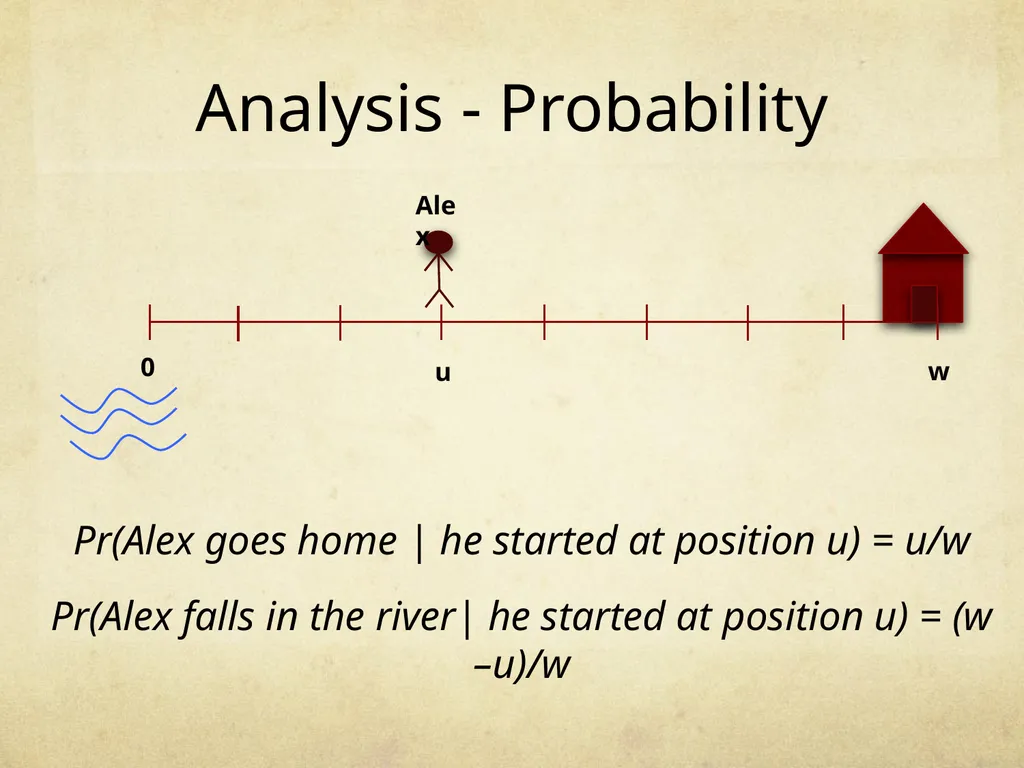 Analysis - Probability

Alex

0

u

w

Pr(Alex goes home | he started at position u) = u/w

Pr(Alex falls in the river| he started at position u) = (w –u)/w